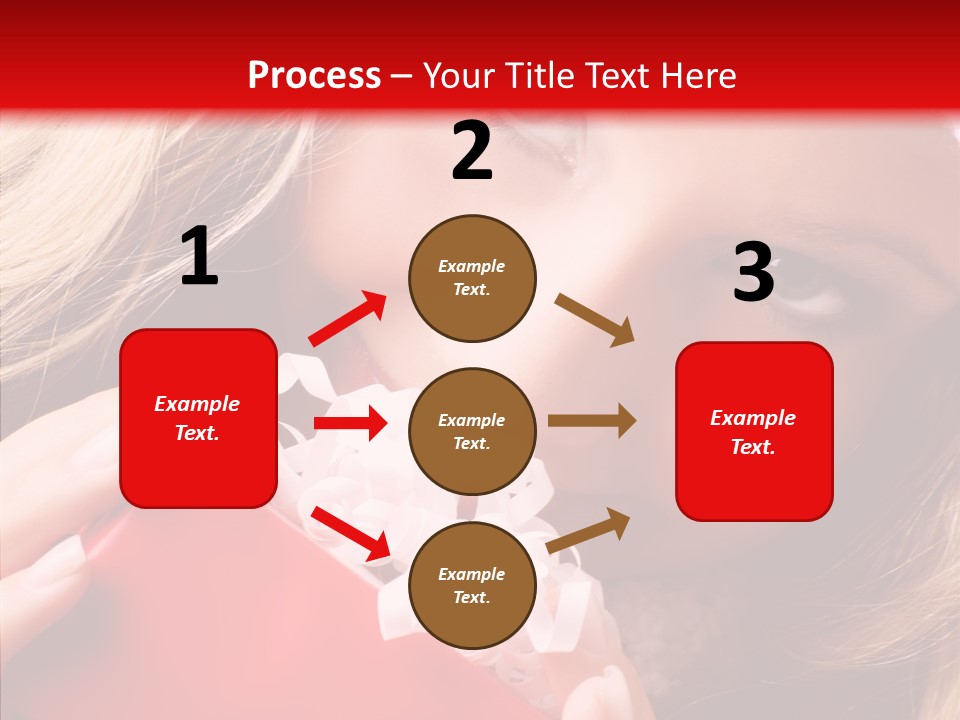 Process – Your Title Text Here

1

Example Text.

2

Example Text.

Example Text.

Example Text.

3

Example Text.